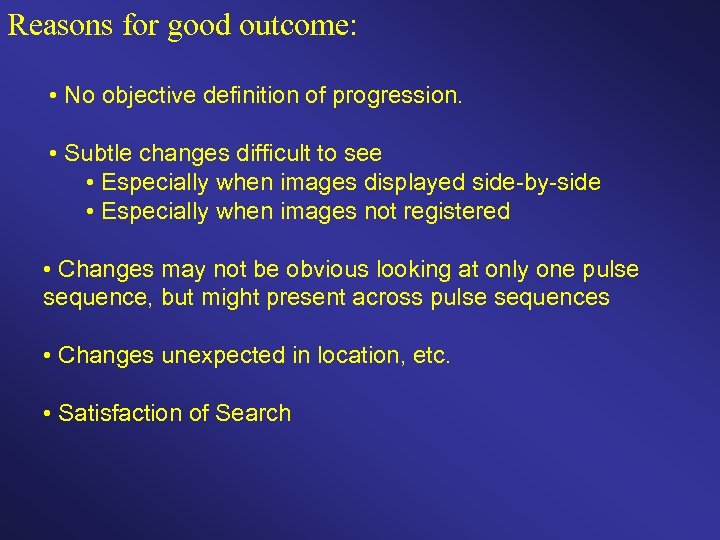 Reasons for good outcome:

• No objective definition of progression.

• Subtle changes difficult to see
• Especially when images displayed side-by-side
• Especially when images not registered

• Changes may not be obvious looking at only one pulse sequence, but might present across pulse sequences

• Changes unexpected in location, etc.

• Satisfaction of Search